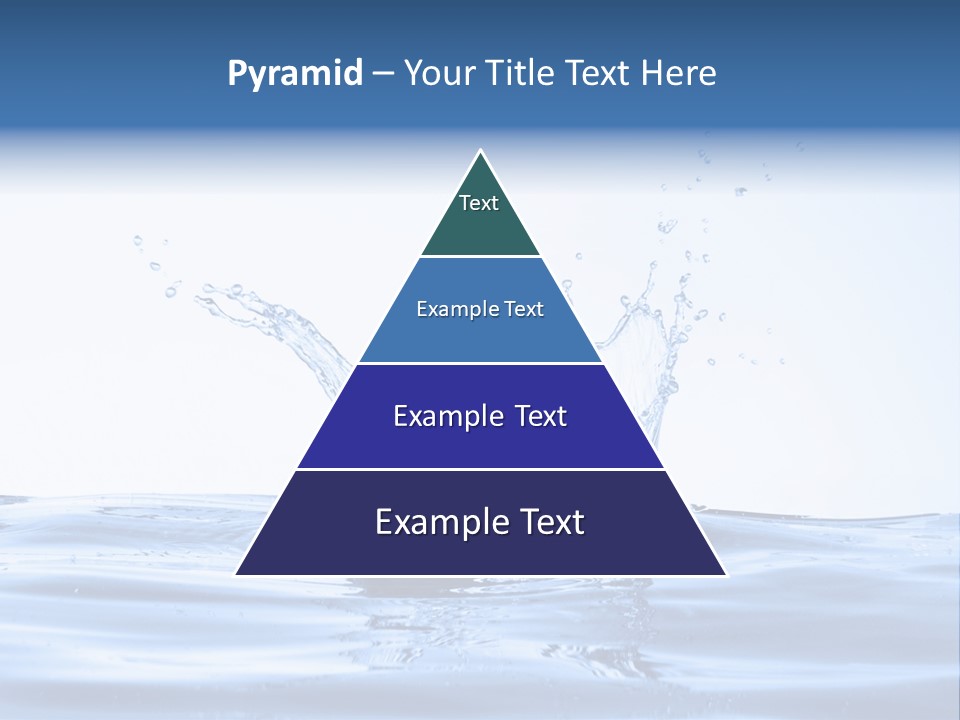 Pyramid – Your Title Text Here

Text

Example Text

Example Text

Example Text